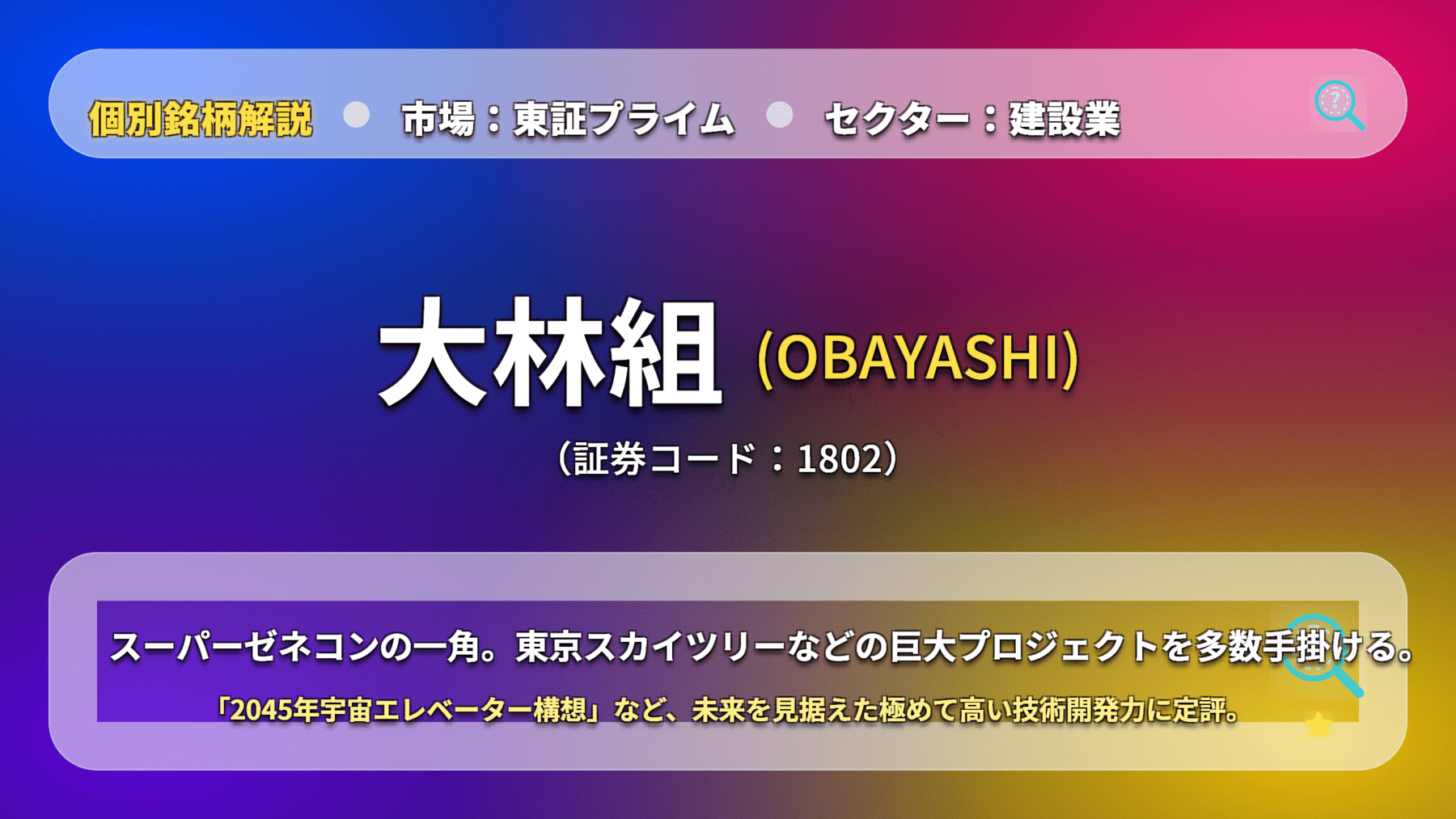 個別銘柄解説 ● 市場：東証プライム ● セクター：建設業

大林組 (OBAYASHI)

（証券コード：1802）

スーパーゼネコンの一角。東京スカイツリーなどの巨大プロジェクトを多数手掛ける。

「2045年宇宙エレベーター構想」など、未来を見据えた極めて高い技術開発力に定評。